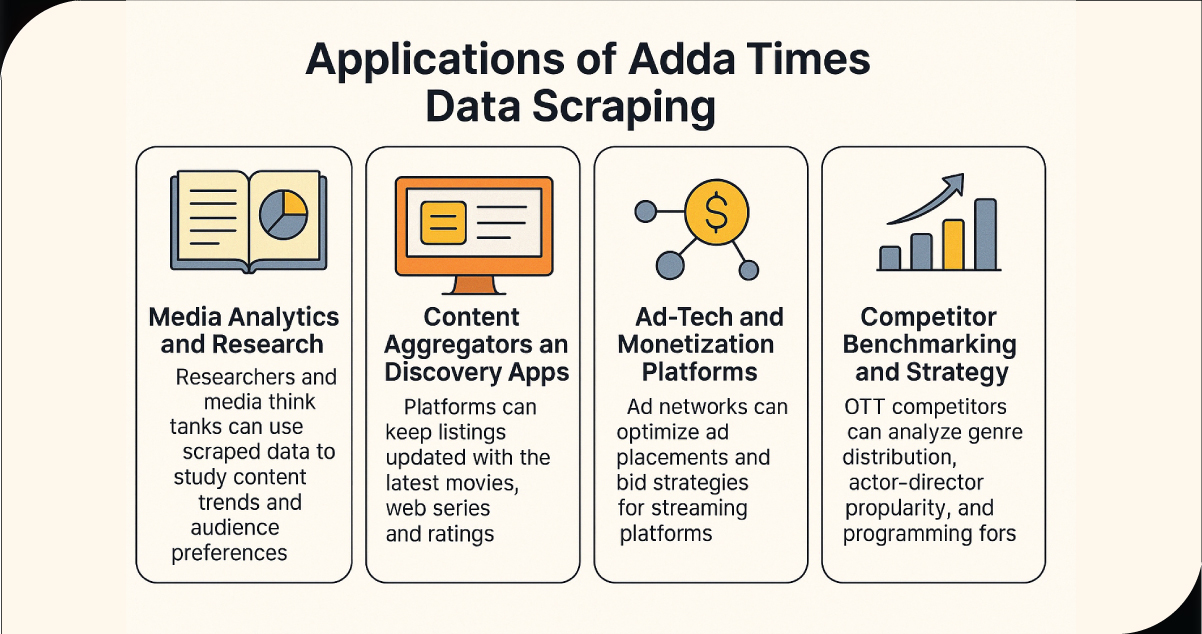 Applications of Adda Times Data Scraping

Media Analytics and Research

Researchers and media think tanks can use scraped data to study content trends and audience preferences

Content Aggregators an Discovery Apps

Platforms can keep listings updated with the latest movies, web series and ratings

Ad-Tech and Monetization Platforms

Ad networks can optimize ad placements and bid strategies for streaming platforms

Competitor Benchmarking and Strategy

OTT competitors can analyze genre distribution, actor-director propularity, and programming fors